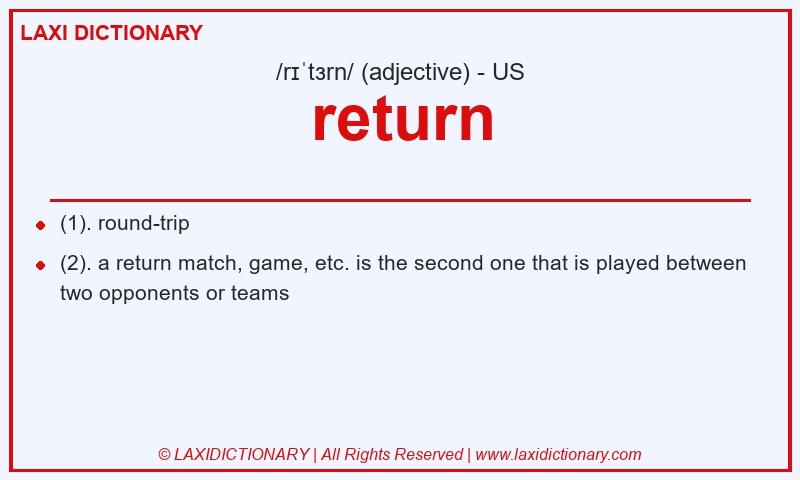 LAXI DICTIONARY

/rɪˈtɜrn/ (adjective) - US

return

(1). round-trip

(2). a return match, game, etc. is the second one that is played between two opponents or teams

© LAXIDICTIONARY | All Rights Reserved | www.laxidictionary.com